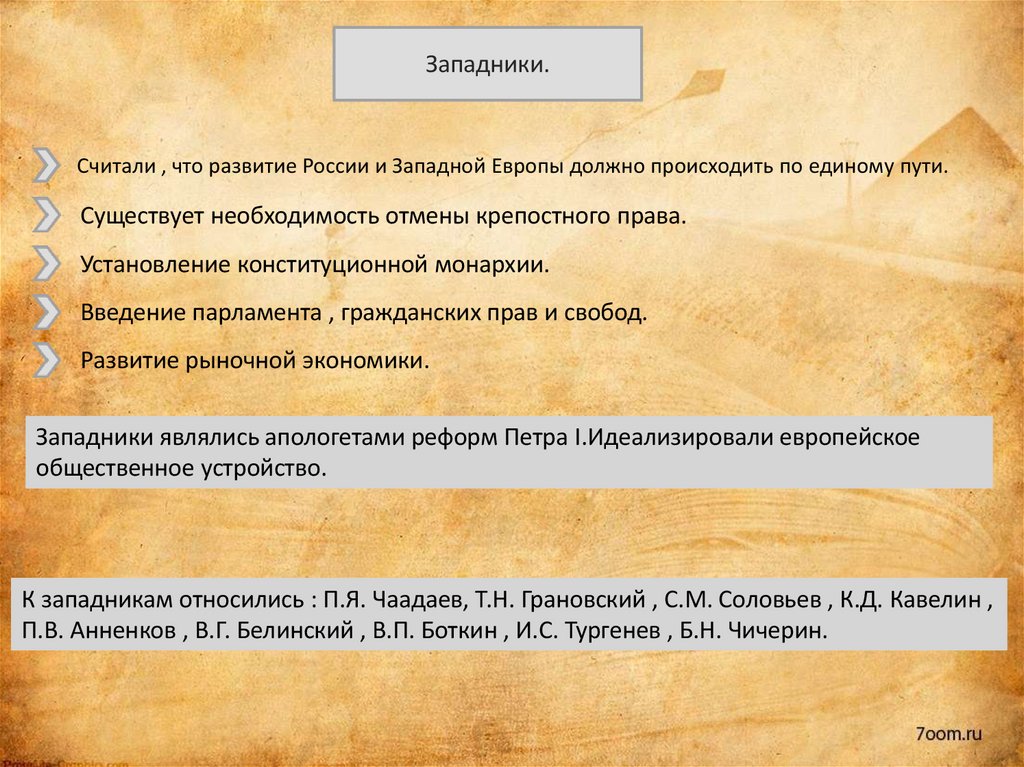 Западники.

Считали , что развитие России и Западной Европы должно происходить по единому пути.

Существует необходимость отмены крепостного права.

Установление конституционной монархии.

Введение парламента , гражданских прав и свобод.

Развитие рыночной экономики.

Западники являлись апологетами реформ Петра I.Идеализировали европейское общественное устройство.

К западникам относились : П.Я. Чаадаев, Т.Н. Грановский , С.М. Соловьев , К.Д. Кавелин , П.В. Анненков , В.Г. Белинский , В.П. Боткин , И.С. Тургенев , Б.Н. Чичерин.

7oom.ru